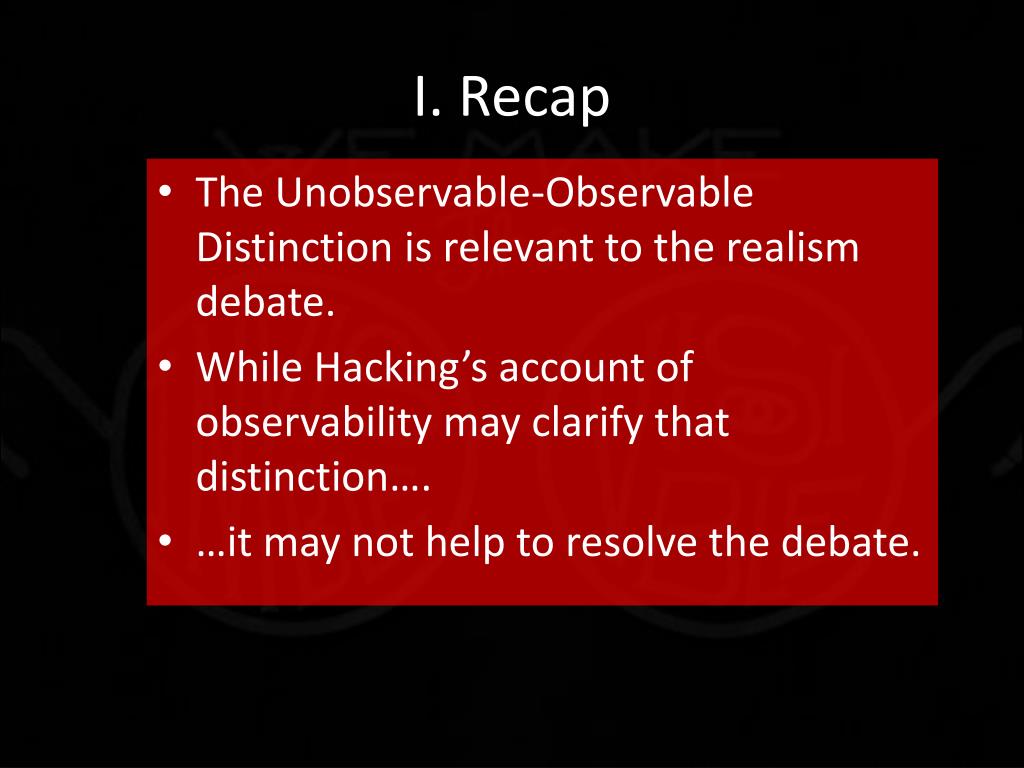 I. Recap

• The Unobservable-Observable Distinction is relevant to the realism debate.
• While Hacking's account of observability may clarify that distinction….
• …it may not help to resolve the debate.